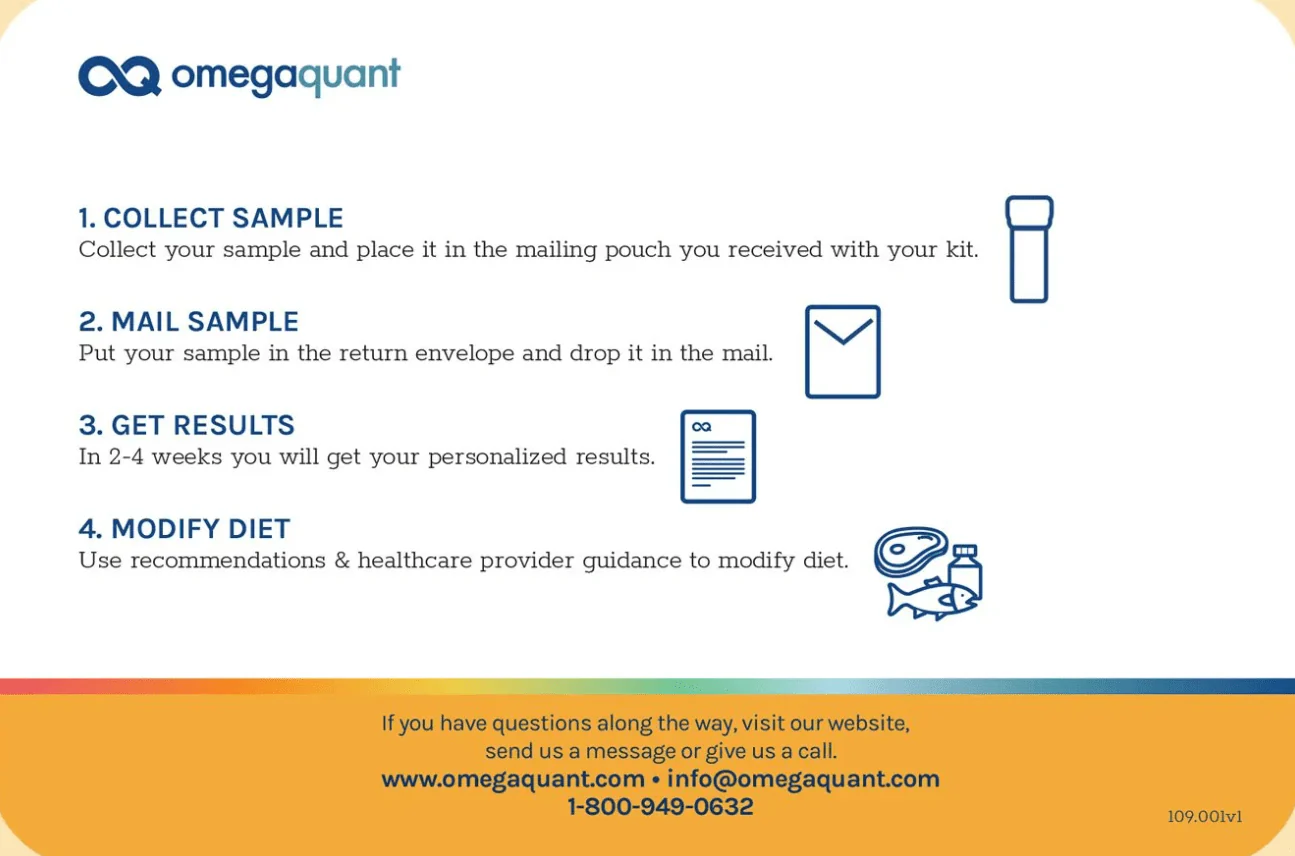 omegaquant

1. COLLECT SAMPLE
Collect your sample and place it in the mailing pouch you received with your kit.

2. MAIL SAMPLE
Put your sample in the return envelope and drop it in the mail.

3. GET RESULTS
In 2-4 weeks you will get your personalized results.

4. MODIFY DIET
Use recommendations & healthcare provider guidance to modify diet.

If you have questions along the way, visit our website, send us a message or give us a call.
www.omegaquant.com • info@omegaquant.com
1-800-949-0632

109.001v1